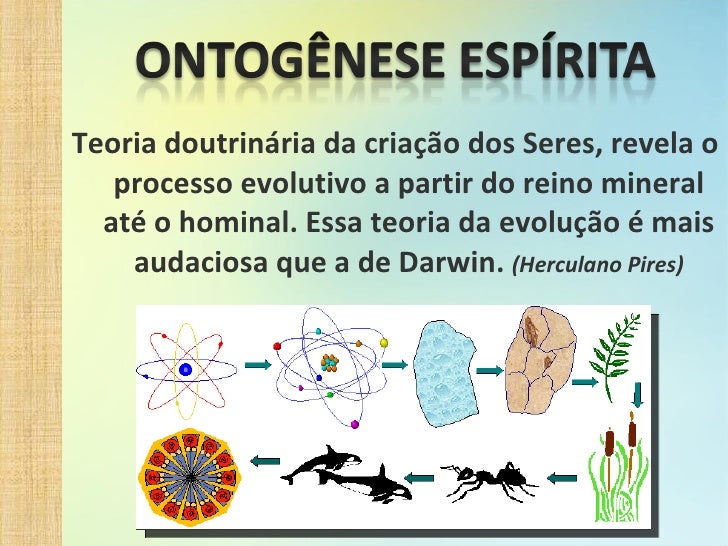 ONTOGÊNESE ESPÍRITA

Teoria doutrinária da criação dos Seres, revela o processo evolutivo a partir do reino mineral até o hominal. Essa teoria da evolução é mais audaciosa que a de Darwin. (Herculano Pires)